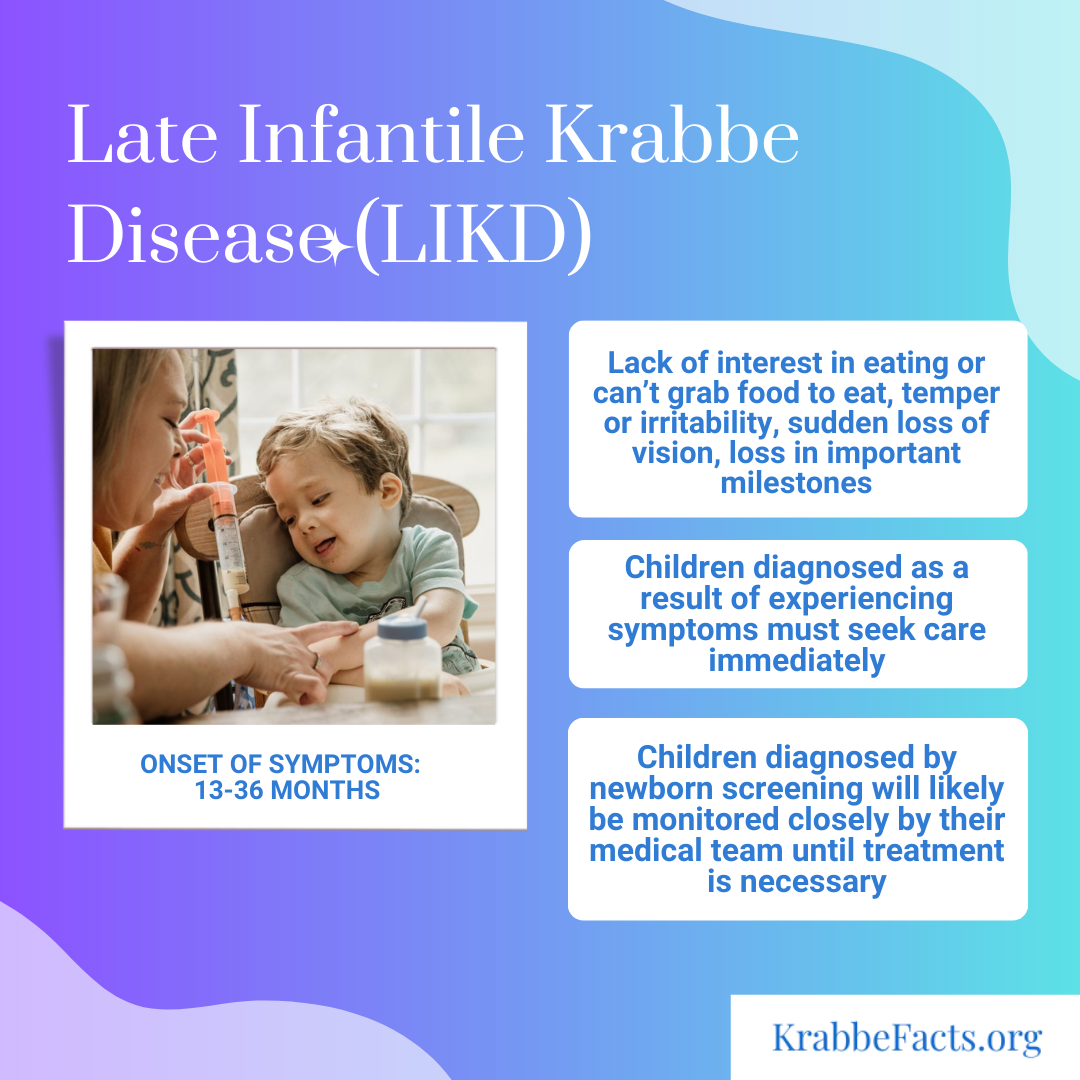 Late Infantile Krabbe Disease (LIKD)

ONSET OF SYMPTOMS: 13-36 MONTHS

Lack of interest in eating or can't grab food to eat, temper or irritability, sudden loss of vision, loss in important milestones

Children diagnosed as a result of experiencing symptoms must seek care immediately

Children diagnosed by newborn screening will likely be monitored closely by their medical team until treatment is necessary

KrabbeFacts.org